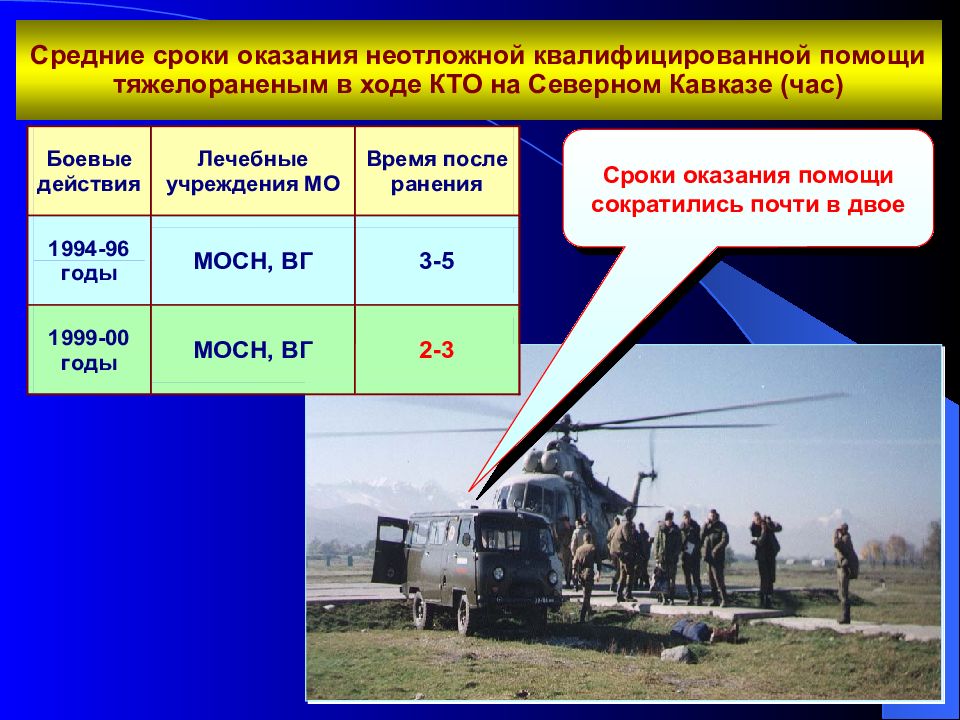 Средние сроки оказания неотложной квалифицированной помощи тяжелораненым в ходе КТО на Северном Кавказе (час)

| Боевые действия | Лечебные учреждения МО | Время после ранения |
|---|---|---|
| 1994-96 годы | МОСН, ВГ | 3-5 |
| 1999-00 годы | МОСН, ВГ | 2-3 |

Сроки оказания помощи сократились почти в двое